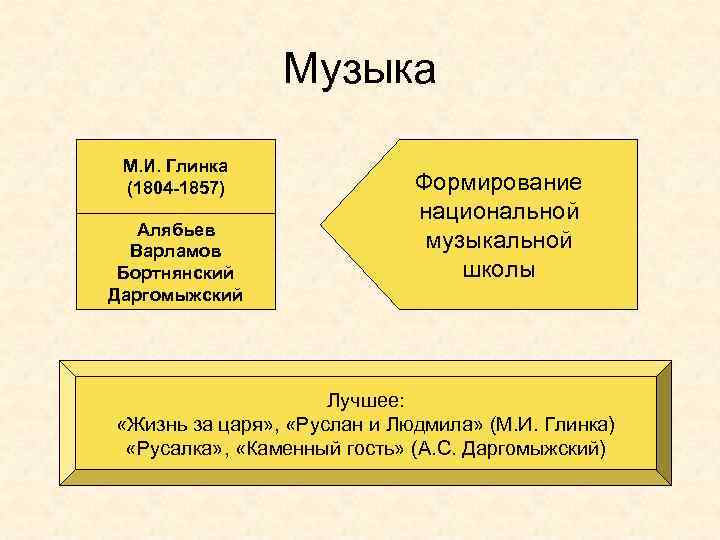 Музыка

М.И. Глинка
(1804-1857)

Алябьев
Варламов
Бортнянский
Даргомыжский

Формирование национальной музыкальной школы

Лучшее:
«Жизнь за царя», «Руслан и Людмила» (М.И. Глинка)
«Русалка», «Каменный гость» (А.С. Даргомыжский)